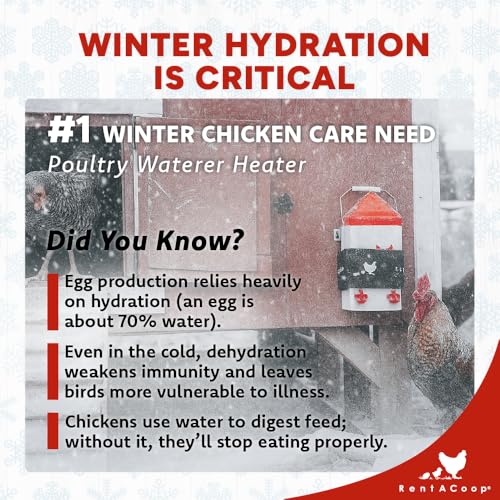 WINTER HYDRATION IS CRITICAL

#1 WINTER CHICKEN CARE NEED
Poultry Waterer Heater

Did You Know?

Egg production relies heavily on hydration (an egg is about 70% water).

Even in the cold, dehydration weakens immunity and leaves birds more vulnerable to illness.

Chickens use water to digest feed; without it, they'll stop eating properly.

RentACoop®